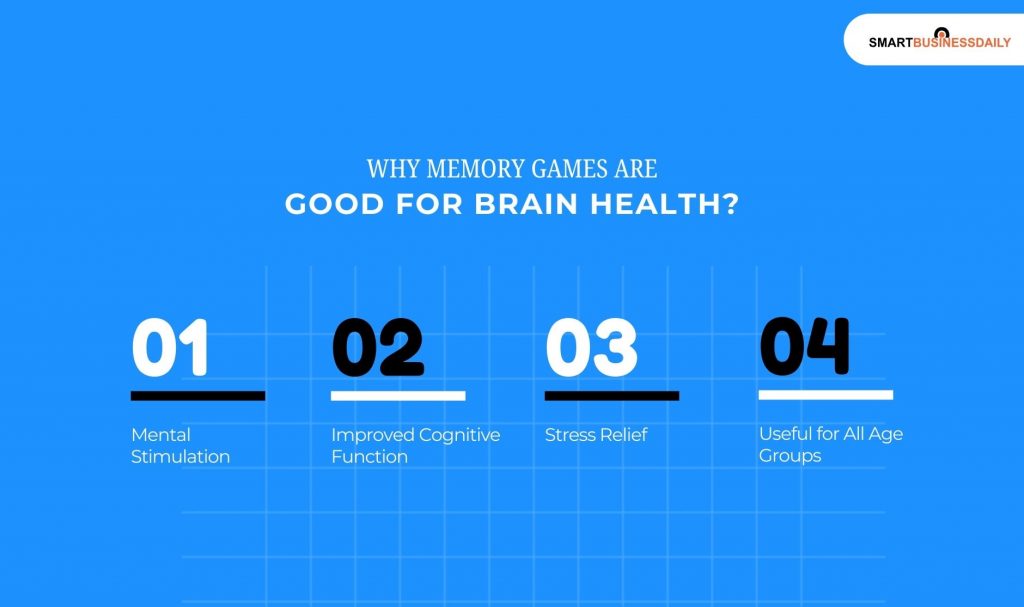 SMARTBUSINESSDAILY

WHY MEMORY GAMES ARE
GOOD FOR BRAIN HEALTH?

01
Mental Stimulation

02
Improved Cognitive Function

03
Stress Relief

04
Useful for All Age Groups